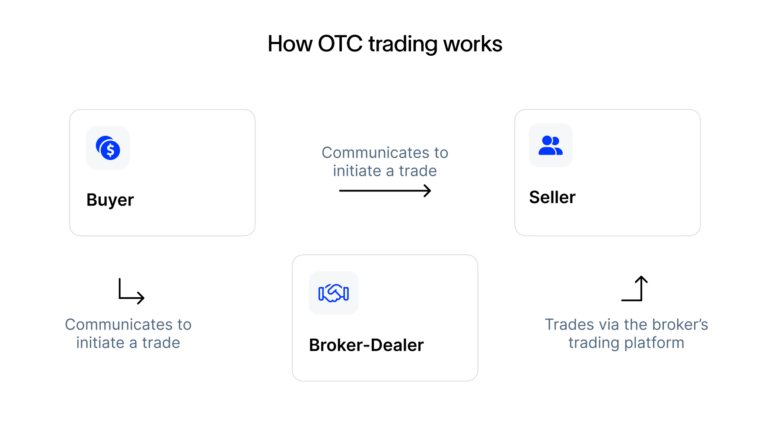 How OTC trading works

Buyer

Communicates to initiate a trade

Seller

Communicates to initiate a trade

Broker-Dealer

Trades via the broker's trading platform